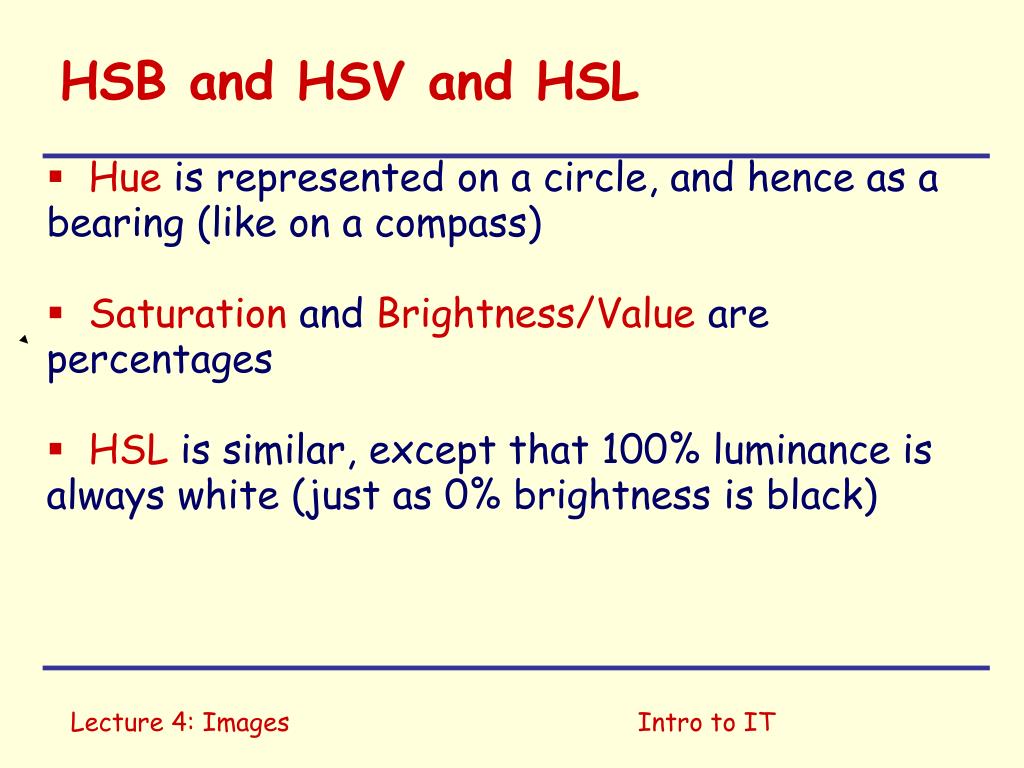 HSB and HSV and HSL

▪ Hue is represented on a circle, and hence as a bearing (like on a compass)

▪ Saturation and Brightness/Value are percentages

▪ HSL is similar, except that 100% luminance is always white (just as 0% brightness is black)

Lecture 4: Images

Intro to IT